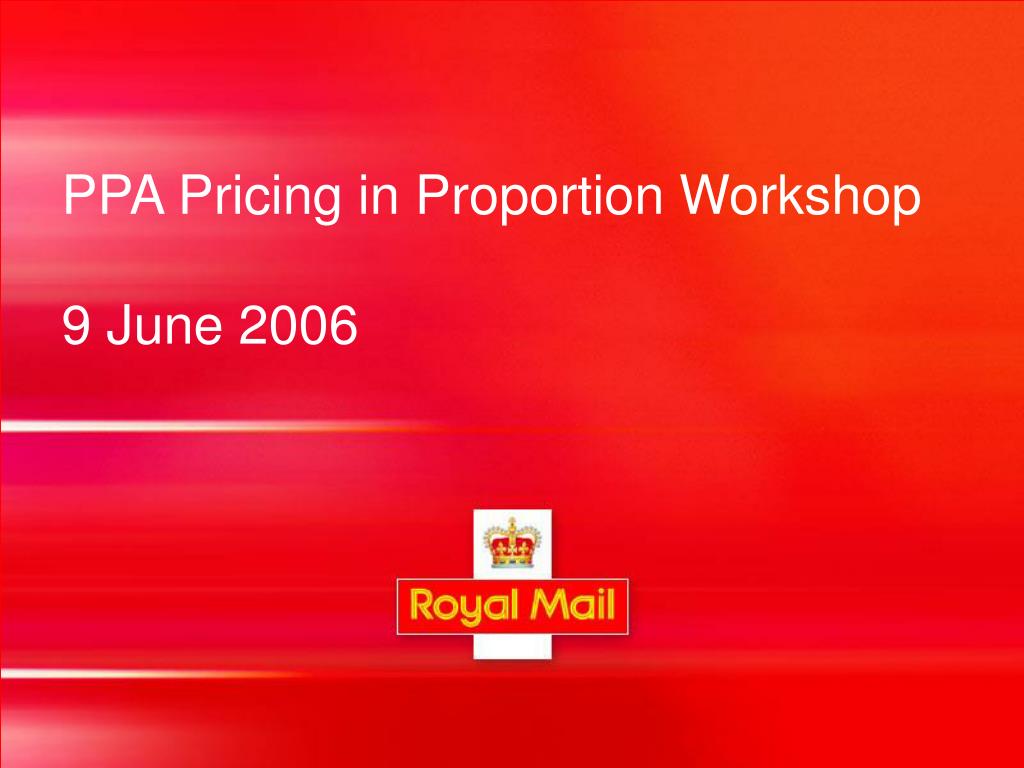 PPA Pricing in Proportion Workshop

9 June 2006

Royal Mail